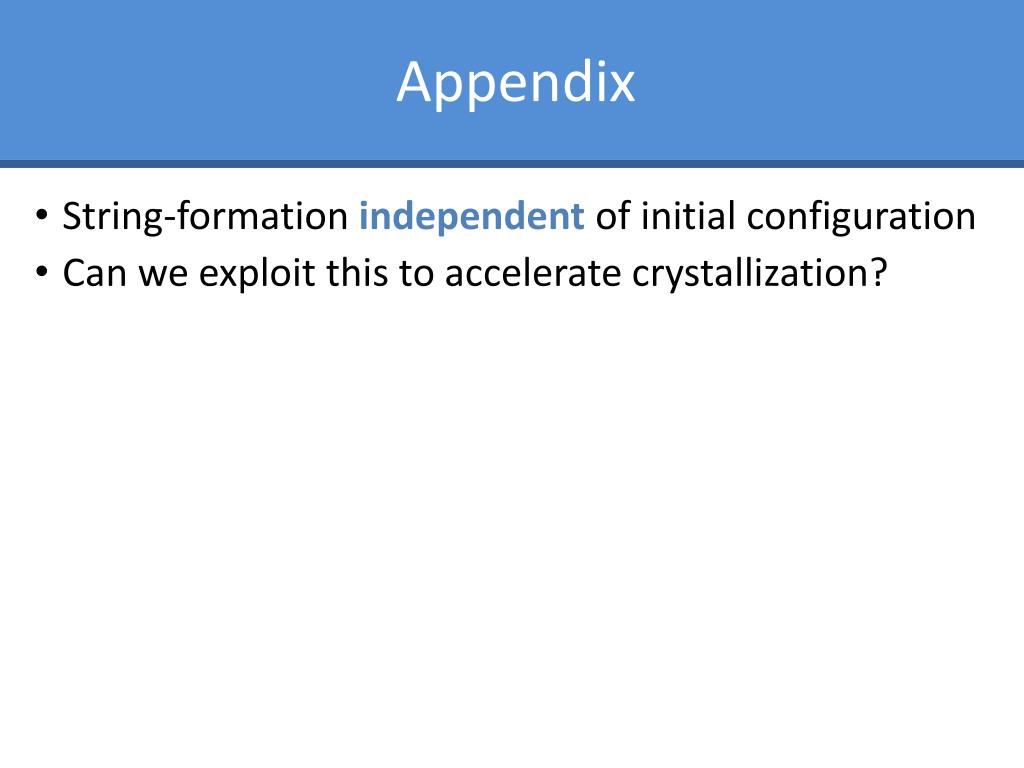 Appendix

• String-formation independent of initial configuration
• Can we exploit this to accelerate crystallization?